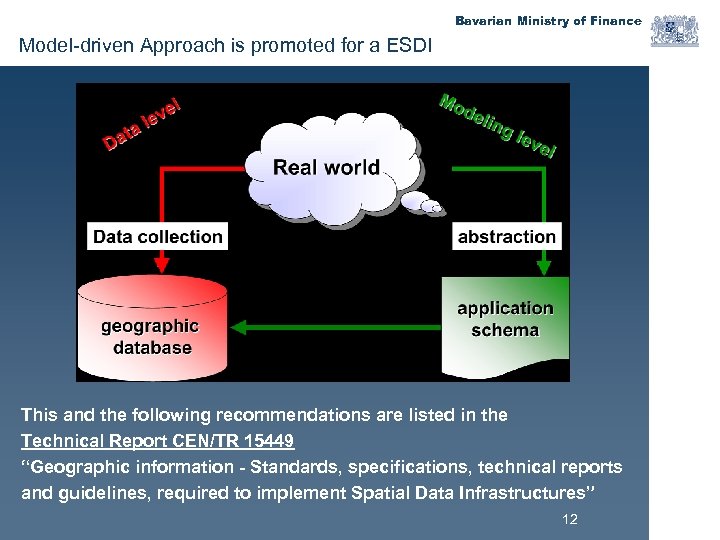 Bavarian Ministry of Finance

Model-driven Approach is promoted for a ESDI

Data level

Modeling level

Real world

Data collection

abstraction

geographic database

application schema

This and the following recommendations are listed in the Technical Report CEN/TR 15449 “Geographic information - Standards, specifications, technical reports and guidelines, required to implement Spatial Data Infrastructures”

12